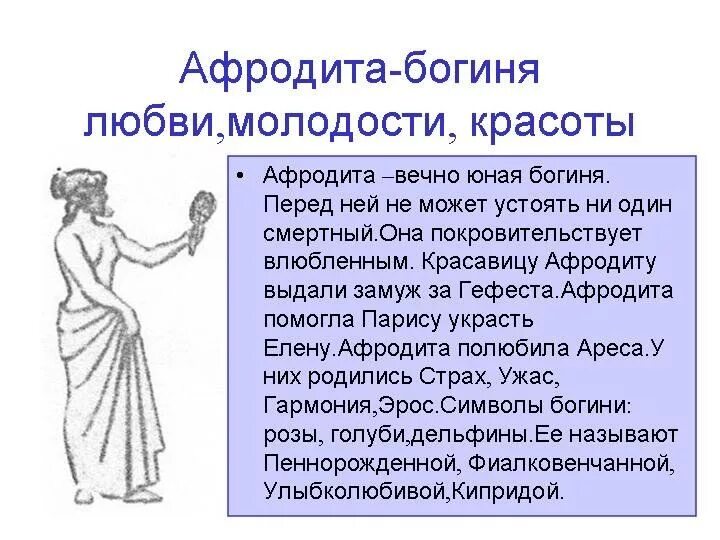 Афродита-богиня любви,молодости, красоты

• Афродита –вечно юная богиня. Перед ней не может устоять ни один смертный.Она покровительствует влюбленным. Красавицу Афродиту выдали замуж за Гефеста.Афродита помогла Парису украсть Елену.Афродита полюбила Ареса.У них родились Страх, Ужас, Гармония,Эрос.Символы богини: розы, голуби,дельфины.Ее называют Пеннорожденной, Фиалковенчанной, Улыбколюбивой,Кипридой.